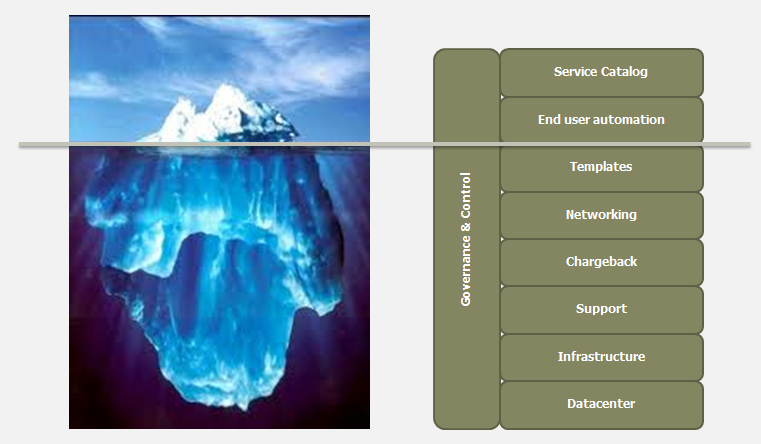 Governance & Control

Service Catalog

End user automation

Templates

Networking

Chargeback

Support

Infrastructure

Datacenter